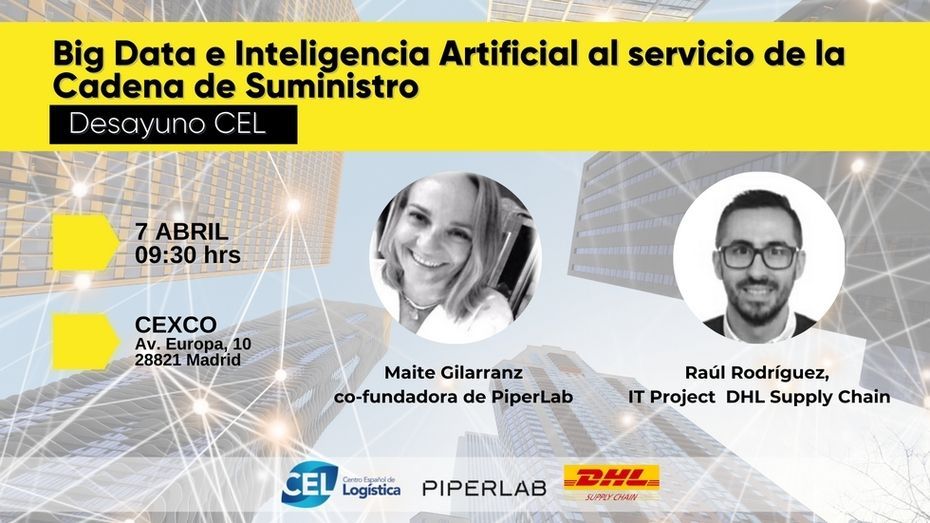 Big Data e Inteligencia Artificial al servicio de la Cadena de Suministro

Desayuno CEL

7 ABRIL
09:30 hrs

CEXCO
Av. Europa, 10
28821 Madrid

Maite Gilarranz
co-fundadora de PiperLab

Raúl Rodríguez,
IT Project DHL Supply Chain

CEL Centro Español de Logística

PIPERLAB

DHL
SUPPLY CHAIN